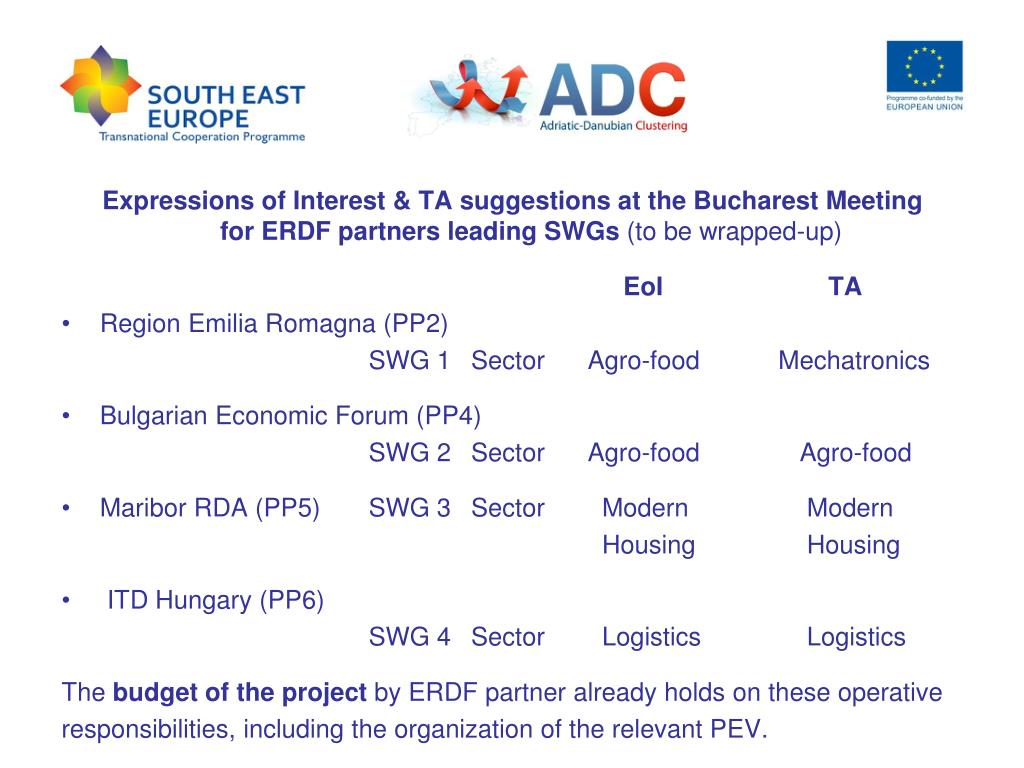 SOUTH EAST EUROPE
Transnational Cooperation Programme

ADC
Adriatic-Danubian Clustering

Programme co-funded by the EUROPEAN UNION

Expressions of Interest & TA suggestions at the Bucharest Meeting for ERDF partners leading SWGs (to be wrapped-up)

EoI TA

• Region Emilia Romagna (PP2)
SWG 1 Sector Agro-food Mechatronics

• Bulgarian Economic Forum (PP4)
SWG 2 Sector Agro-food Agro-food

• Maribor RDA (PP5) SWG 3 Sector Modern Housing Modern Housing

• ITD Hungary (PP6)
SWG 4 Sector Logistics Logistics

The budget of the project by ERDF partner already holds on these operative responsibilities, including the organization of the relevant PEV.